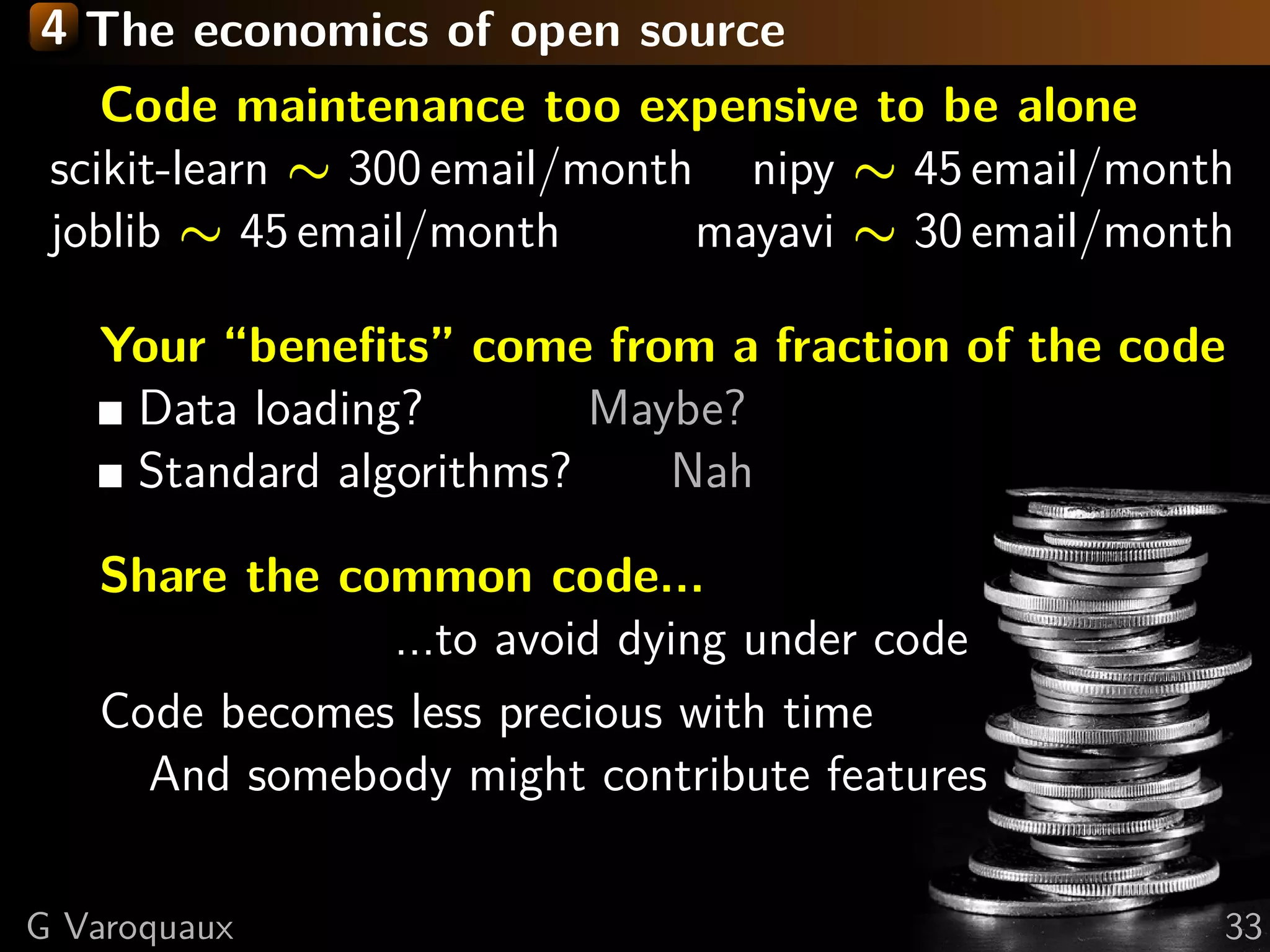 4 The economics of open source

Code maintenance too expensive to be alone

scikit-learn $\sim$ 300 email/month

nipy $\sim$ 45 email/month

joblib $\sim$ 45 email/month

mayavi $\sim$ 30 email/month

Your “benefits” come from a fraction of the code

■ Data loading? Maybe?

■ Standard algorithms? Nah

Share the common code...

...to avoid dying under code

Code becomes less precious with time

And somebody might contribute features

G Varoquaux

33